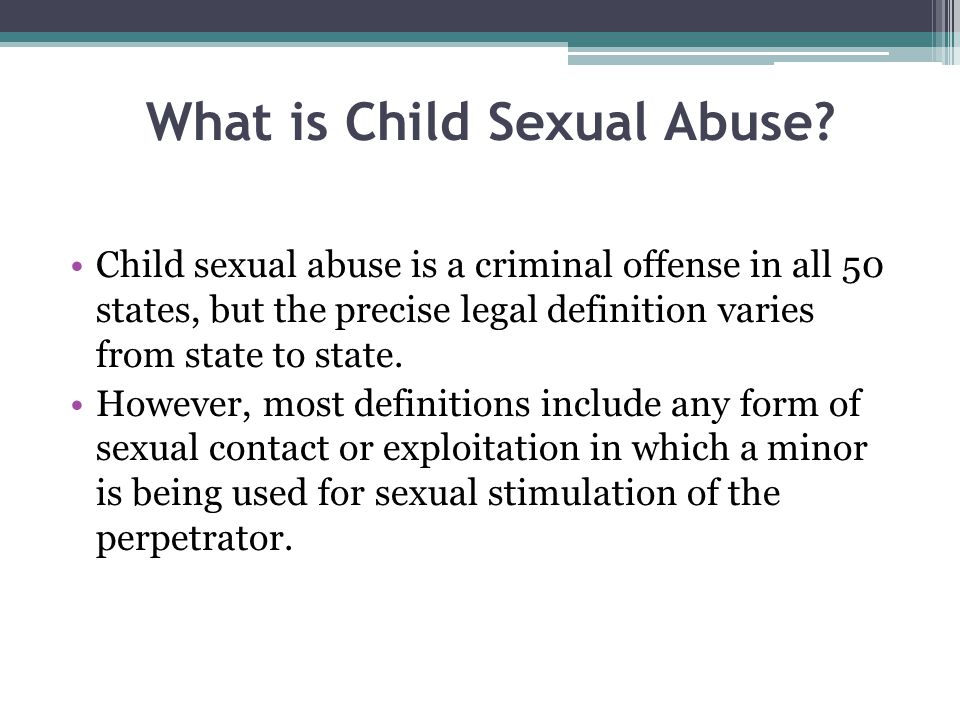 What is Child Sexual Abuse?

• Child sexual abuse is a criminal offense in all 50 states, but the precise legal definition varies from state to state.
• However, most definitions include any form of sexual contact or exploitation in which a minor is being used for sexual stimulation of the perpetrator.